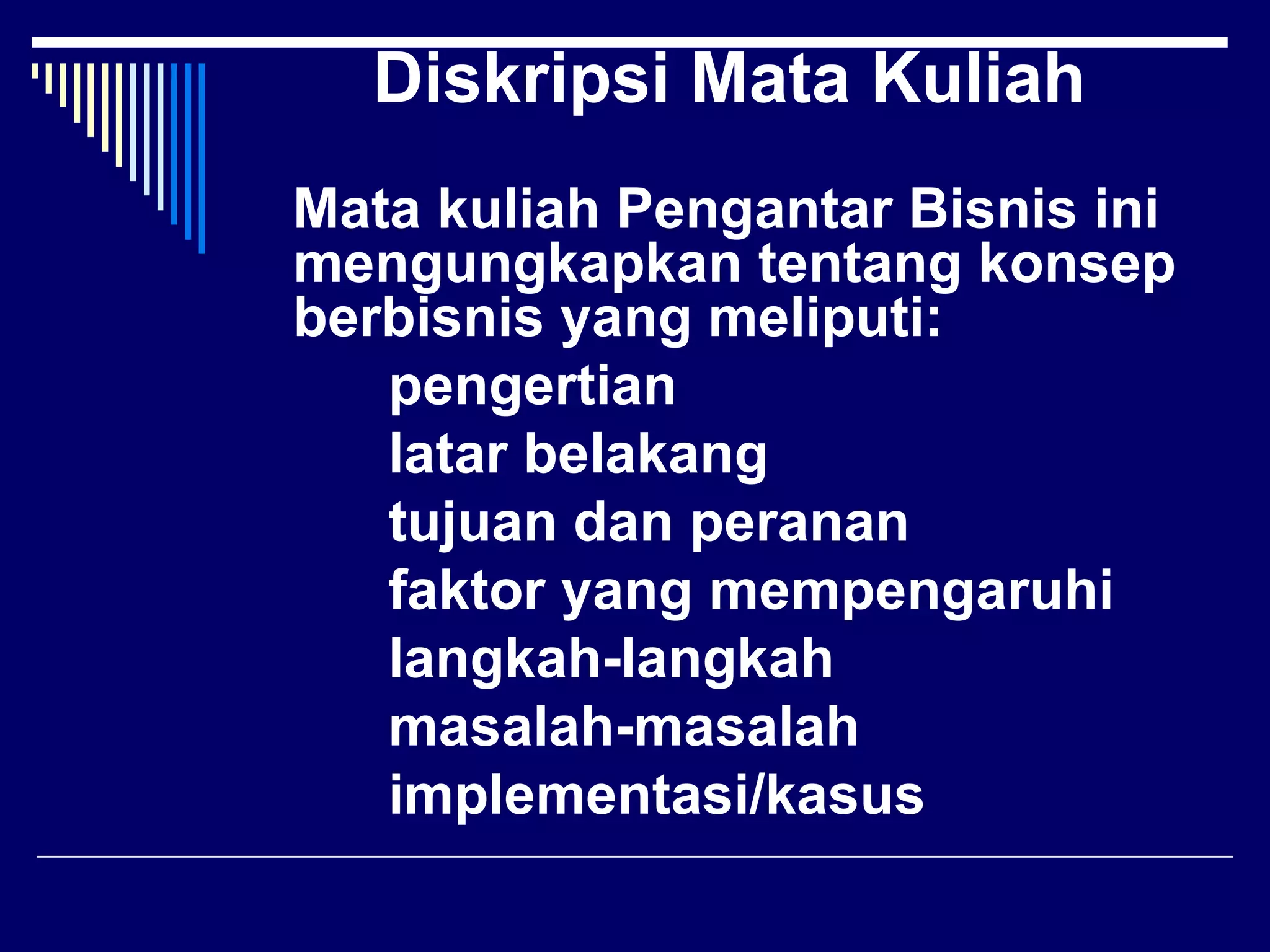 Diskripsi Mata Kuliah

Mata kuliah Pengantar Bisnis ini mengungkapkan tentang konsep berbisnis yang meliputi:

pengertian
latar belakang
tujuan dan peranan
faktor yang mempengaruhi
langkah-langkah
masalah-masalah
implementasi/kasus